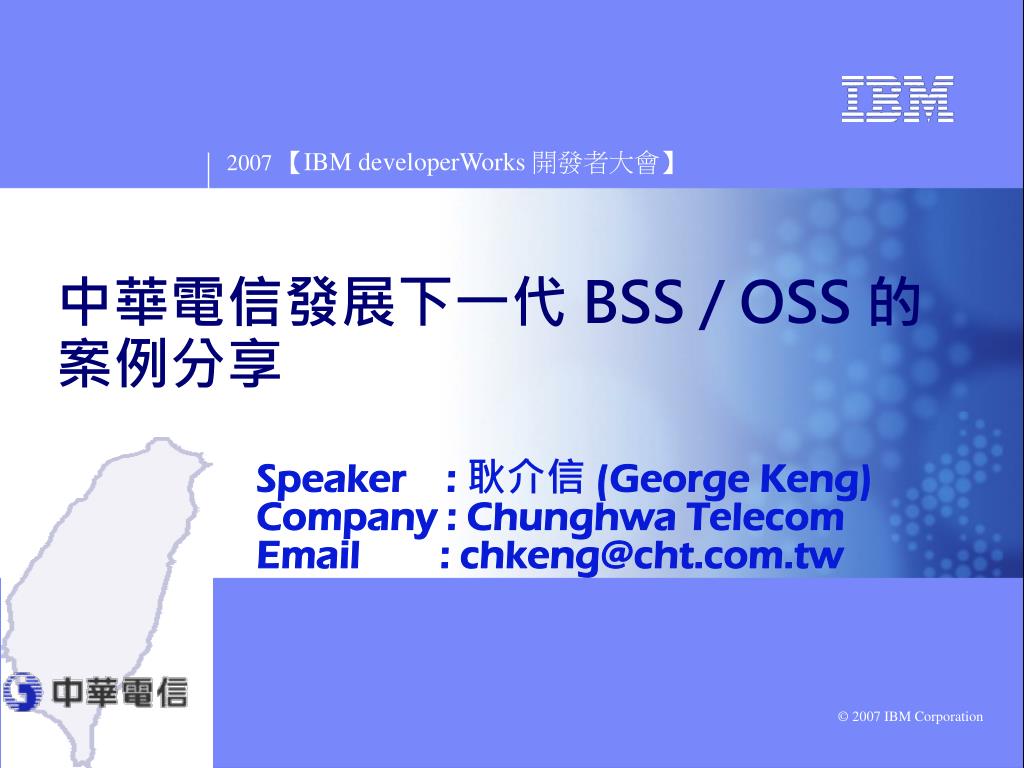 IBM

2007 【IBM developerWorks 開發者大會】

中華電信發展下一代 BSS / OSS 的案例分享

Speaker : 耿介信 (George Keng)
Company : Chunghwa Telecom
Email : chkeng@cht.com.tw

中華電信

© 2007 IBM Corporation